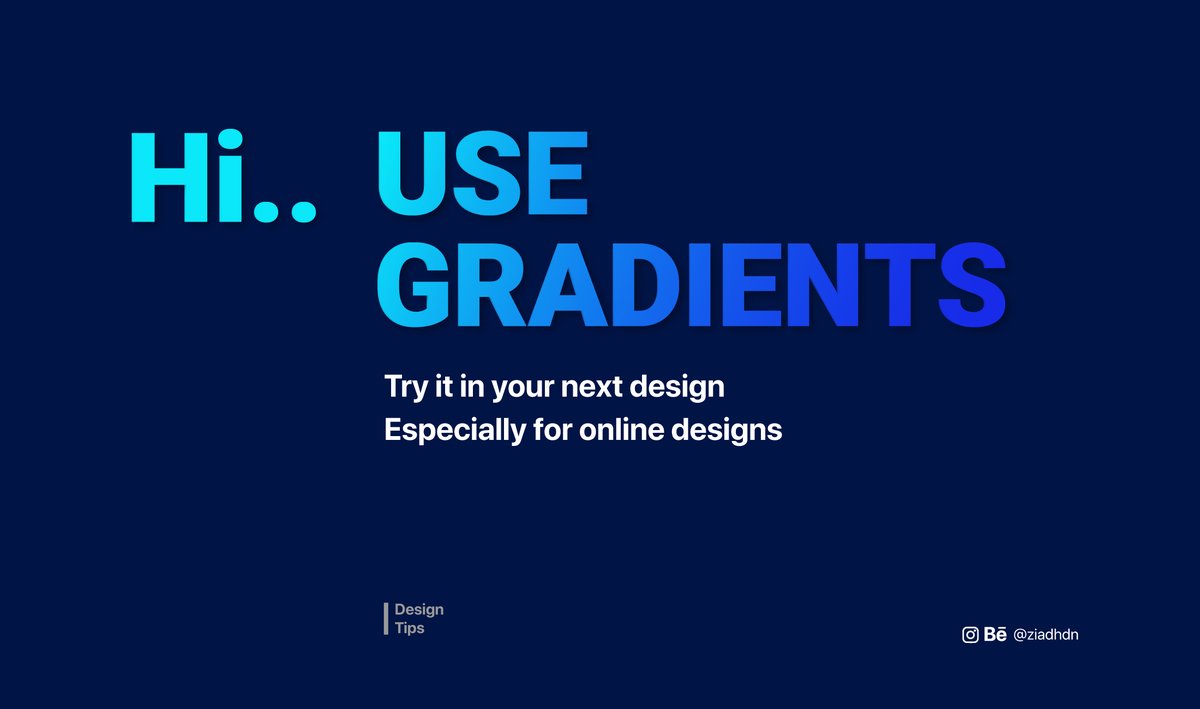 Hi.. USE GRADIENTS

Try it in your next design
Especially for online designs

Design
Tips

Bē @ziadhdn